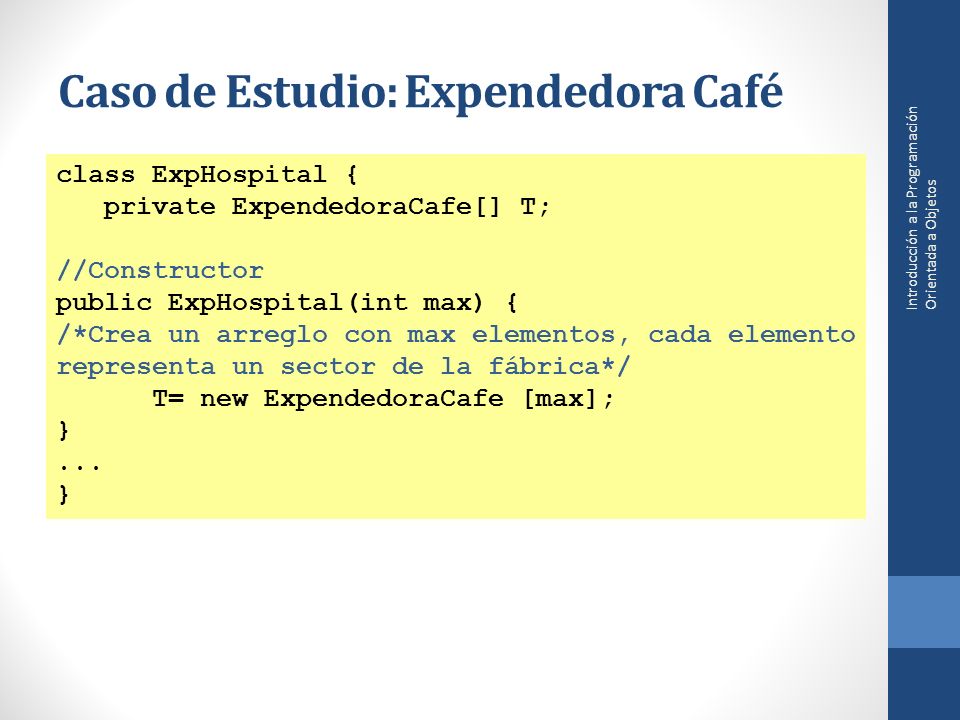 Caso de Estudio: Expendedora Café

class ExpHospital {
   private ExpendedoraCafe[] T;

//Constructor
public ExpHospital(int max) {
/*Crea un arreglo con max elementos, cada elemento representa un sector de la fábrica*/
      T= new ExpendedoraCafe [max];
}
...
}

Introducción a la Programación Orientada a Objetos